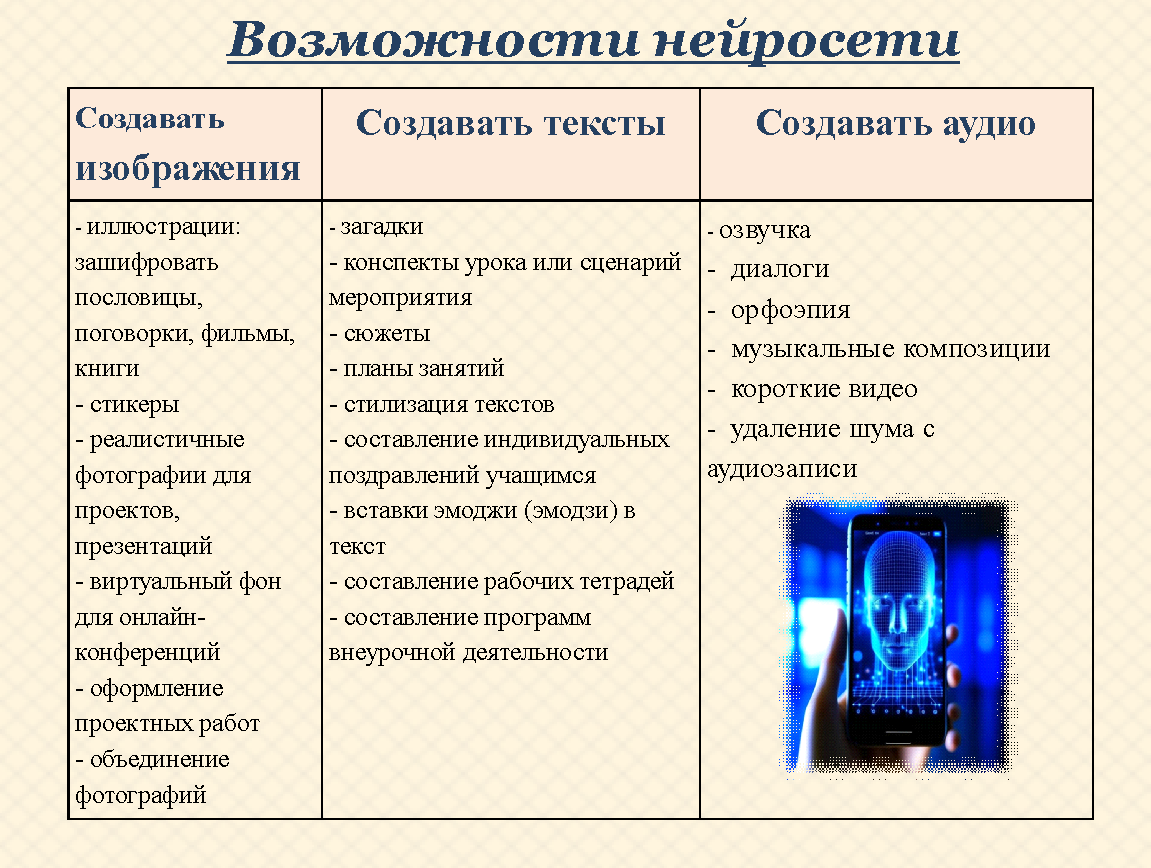 Возможности нейросети

| Создавать изображения | Создавать тексты | Создавать аудио |
|---|---|---|
| - иллюстрации: зашифровать пословицы, поговорки, фильмы, книги<br>- стикеры<br>- реалистичные фотографии для проектов, презентаций<br>- виртуальный фон для онлайн-конференций<br>- оформление проектных работ<br>- объединение фотографий | - загадки<br>- конспекты урока или сценарий мероприятия<br>- сюжеты<br>- планы занятий<br>- стилизация текстов<br>- составление индивидуальных поздравлений учащимся<br>- вставки эмоджи (эмодзи) в текст<br>- составление рабочих тетрадей<br>- составление программ внеурочной деятельности | - озвучка<br>- диалоги<br>- орфоэпия<br>- музыкальные композиции<br>- короткие видео<br>- удаление шума с аудиозаписи |